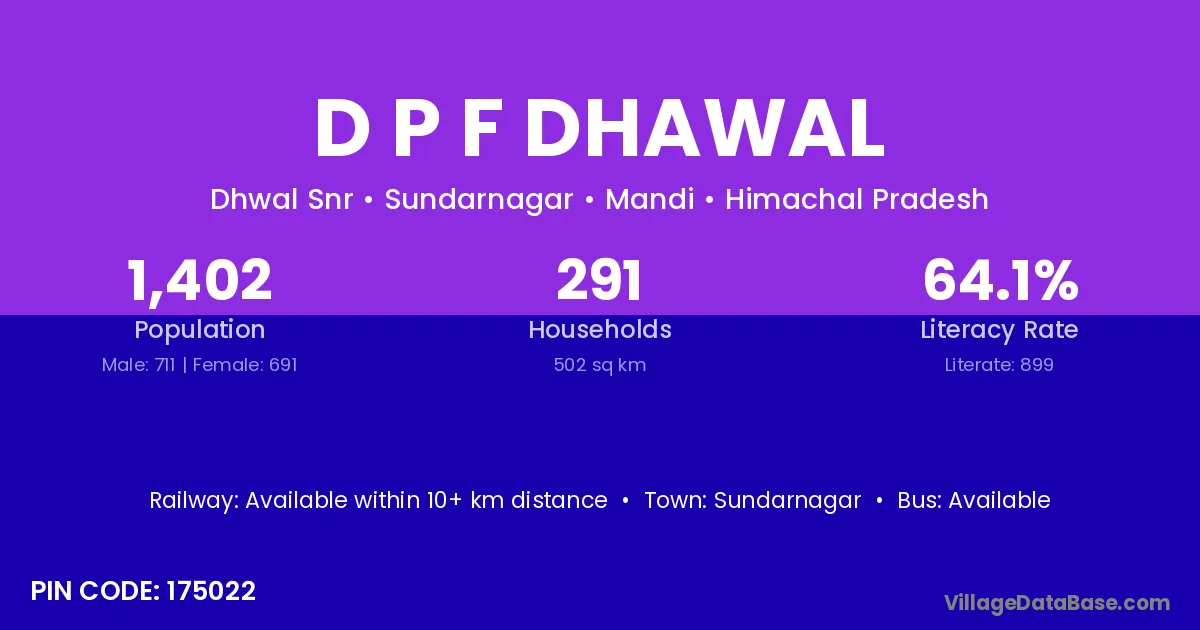 D P F DHAWAL

Dhwal Snr • Sundarnagar • Mandi • Himachal Pradesh

1,402
Population
Male: 711 | Female: 691

291
Households
502 sq km

64.1%
Literacy Rate
Literate: 899

Railway: Available within 10+ km distance • Town: Sundarnagar • Bus: Available

PIN CODE: 175022

VillageDataBase.com